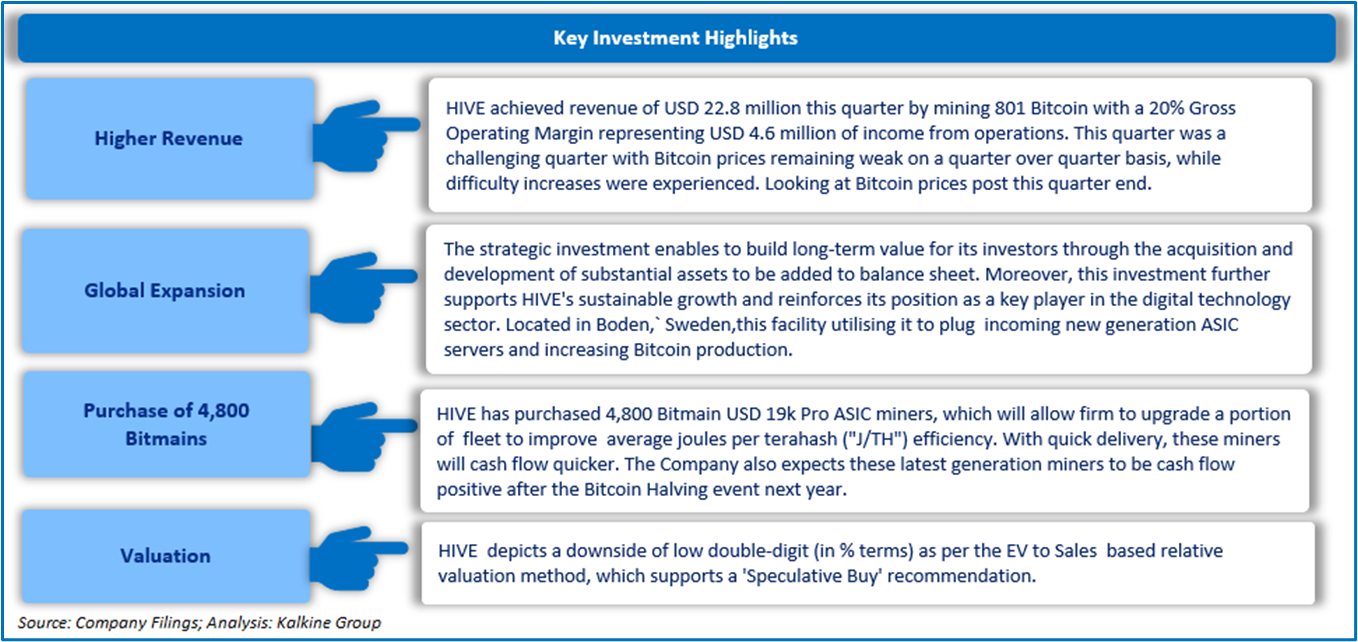 Key Investment Highlights

Higher Revenue

HIVE achieved revenue of USD 22.8 million this quarter by mining 801 Bitcoin with a 20% Gross Operating Margin representing USD 4.6 million of income from operations. This quarter was a challenging quarter with Bitcoin prices remaining weak on a quarter over quarter basis, while difficulty increases were experienced. Looking at Bitcoin prices post this quarter end.

Global Expansion

The strategic investment enables to build long-term value for its investors through the acquisition and development of substantial assets to be added to balance sheet. Moreover, this investment further supports HIVE's sustainable growth and reinforces its position as a key player in the digital technology sector. Located in Boden,` Sweden,this facility utilising it to plug incoming new generation ASIC servers and increasing Bitcoin production.

Purchase of 4,800 Bitmains

HIVE has purchased 4,800 Bitmain USD 19k Pro ASIC miners, which will allow firm to upgrade a portion of fleet to improve average joules per terahash ("J/TH") efficiency. With quick delivery, these miners will cash flow quicker. The Company also expects these latest generation miners to be cash flow positive after the Bitcoin Halving event next year.

Valuation

HIVE depicts a downside of low double-digit (in % terms) as per the EV to Sales based relative valuation method, which supports a 'Speculative Buy' recommendation.

Source: Company Filings; Analysis: Kalkine Group